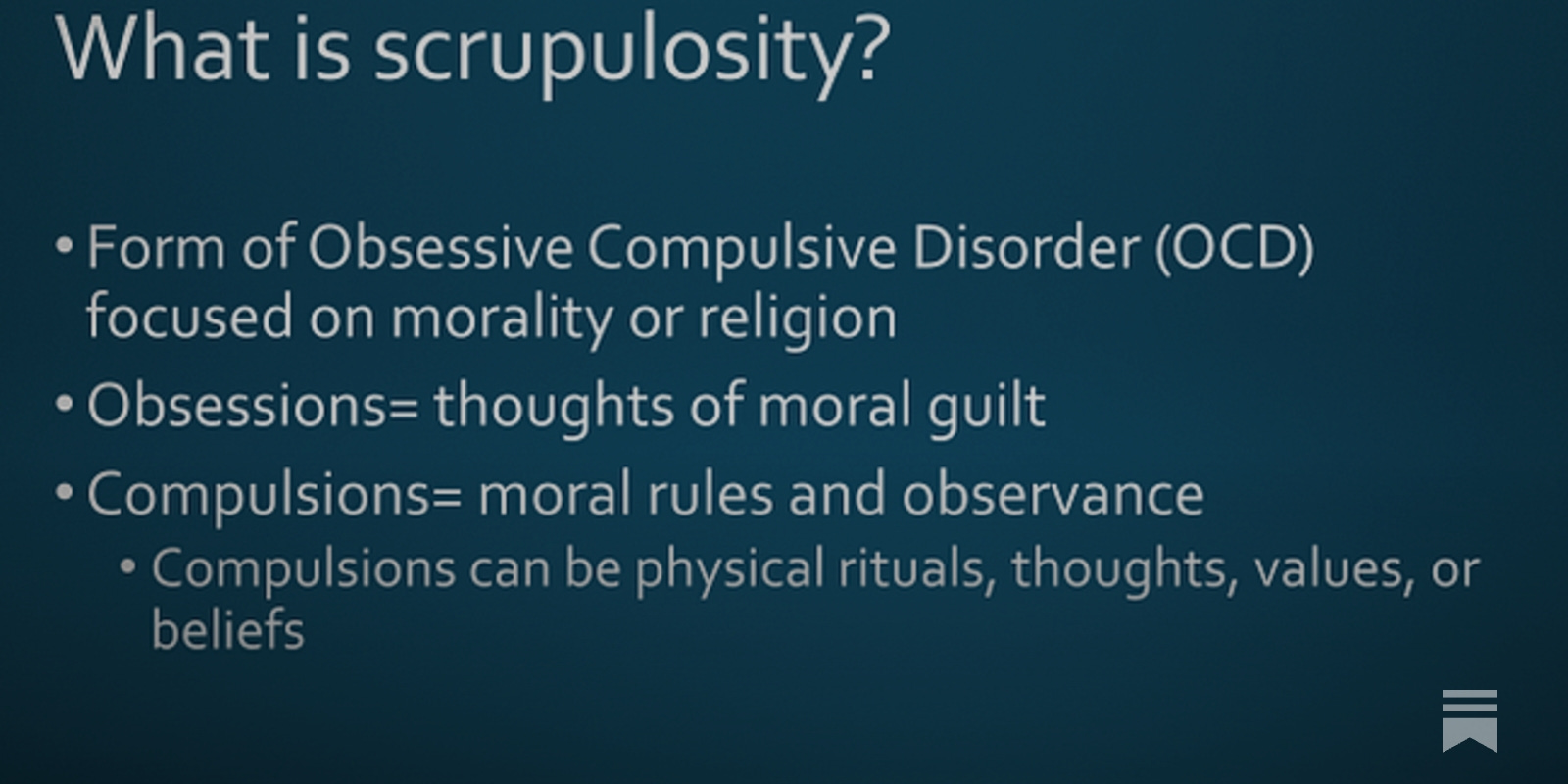 What is scrupulosity?

• Form of Obsessive Compulsive Disorder (OCD) focused on morality or religion

• Obsessions= thoughts of moral guilt

• Compulsions= moral rules and observance

• Compulsions can be physical rituals, thoughts, values, or beliefs